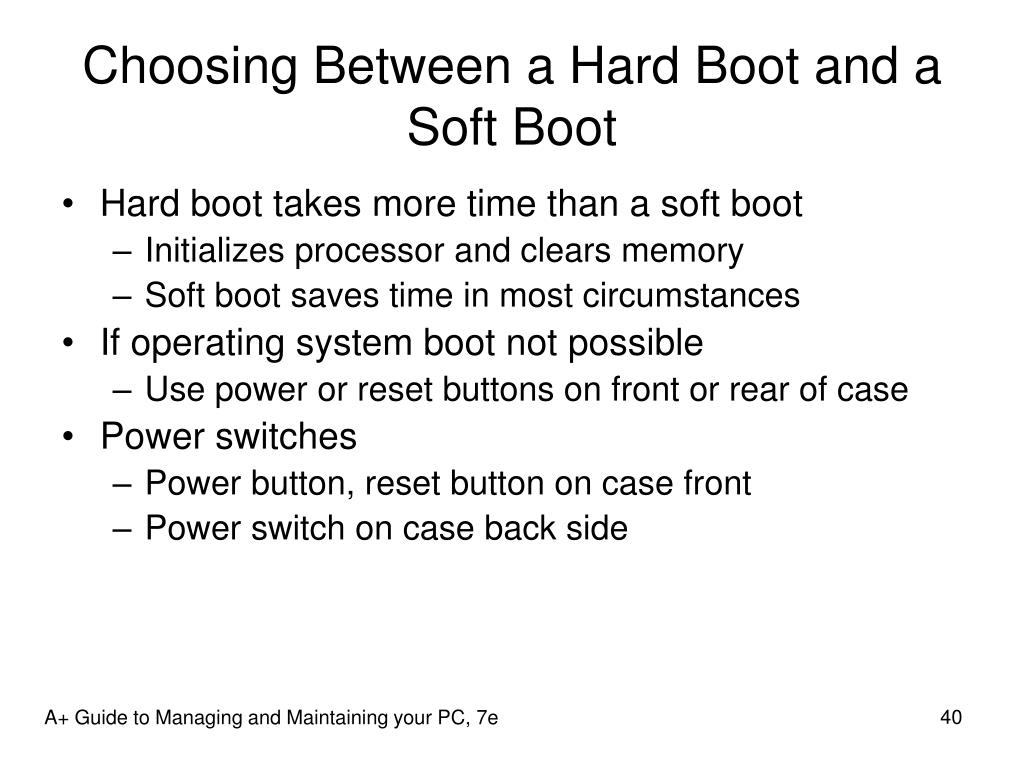 Choosing Between a Hard Boot and a Soft Boot

• Hard boot takes more time than a soft boot
– Initializes processor and clears memory
– Soft boot saves time in most circumstances
• If operating system boot not possible
– Use power or reset buttons on front or rear of case
• Power switches
– Power button, reset button on case front
– Power switch on case back side

A+ Guide to Managing and Maintaining your PC, 7e

40